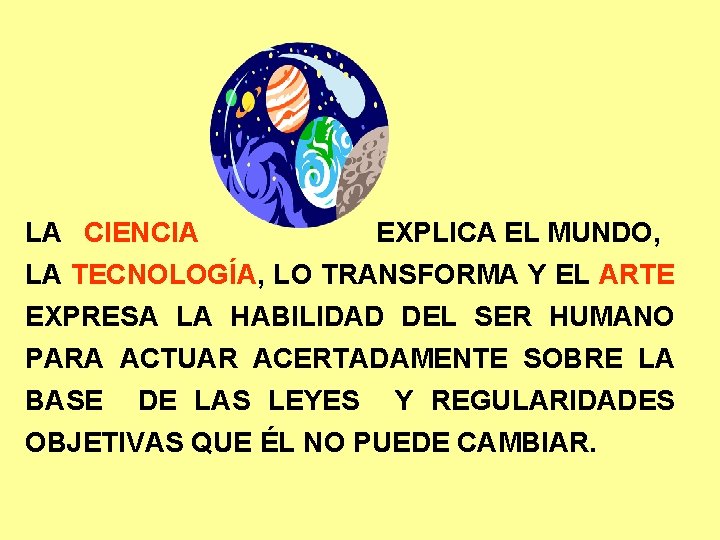 LA CIENCIA EXPLICA EL MUNDO, LA TECNOLOGÍA, LO TRANSFORMA Y EL ARTE EXPRESA LA HABILIDAD DEL SER HUMANO PARA ACTUAR ACERTADAMENTE SOBRE LA BASE DE LAS LEYES Y REGULARIDADES OBJETIVAS QUE ÉL NO PUEDE CAMBIAR.